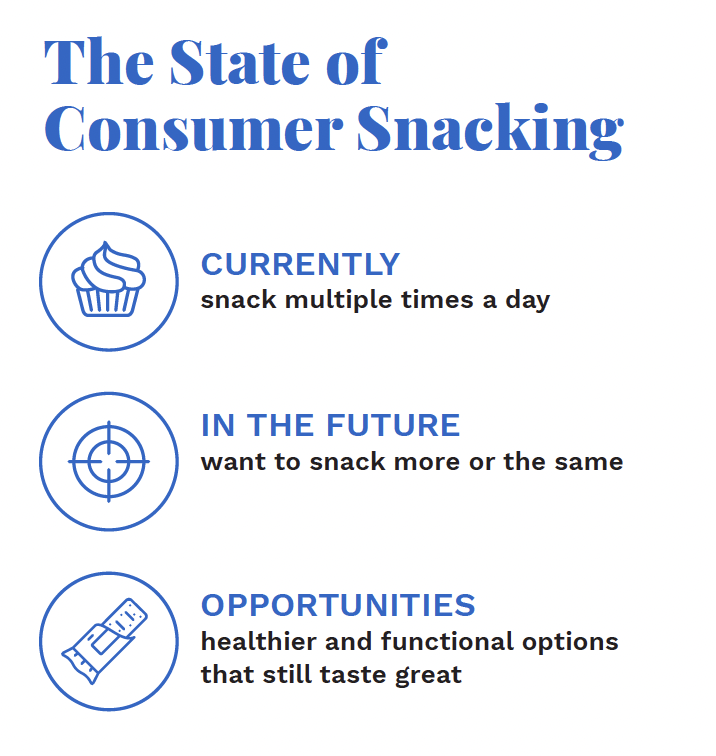 The State of Consumer Snacking

CURRENTLY
snack multiple times a day

IN THE FUTURE
want to snack more or the same

OPPORTUNITIES
healthier and functional options that still taste great